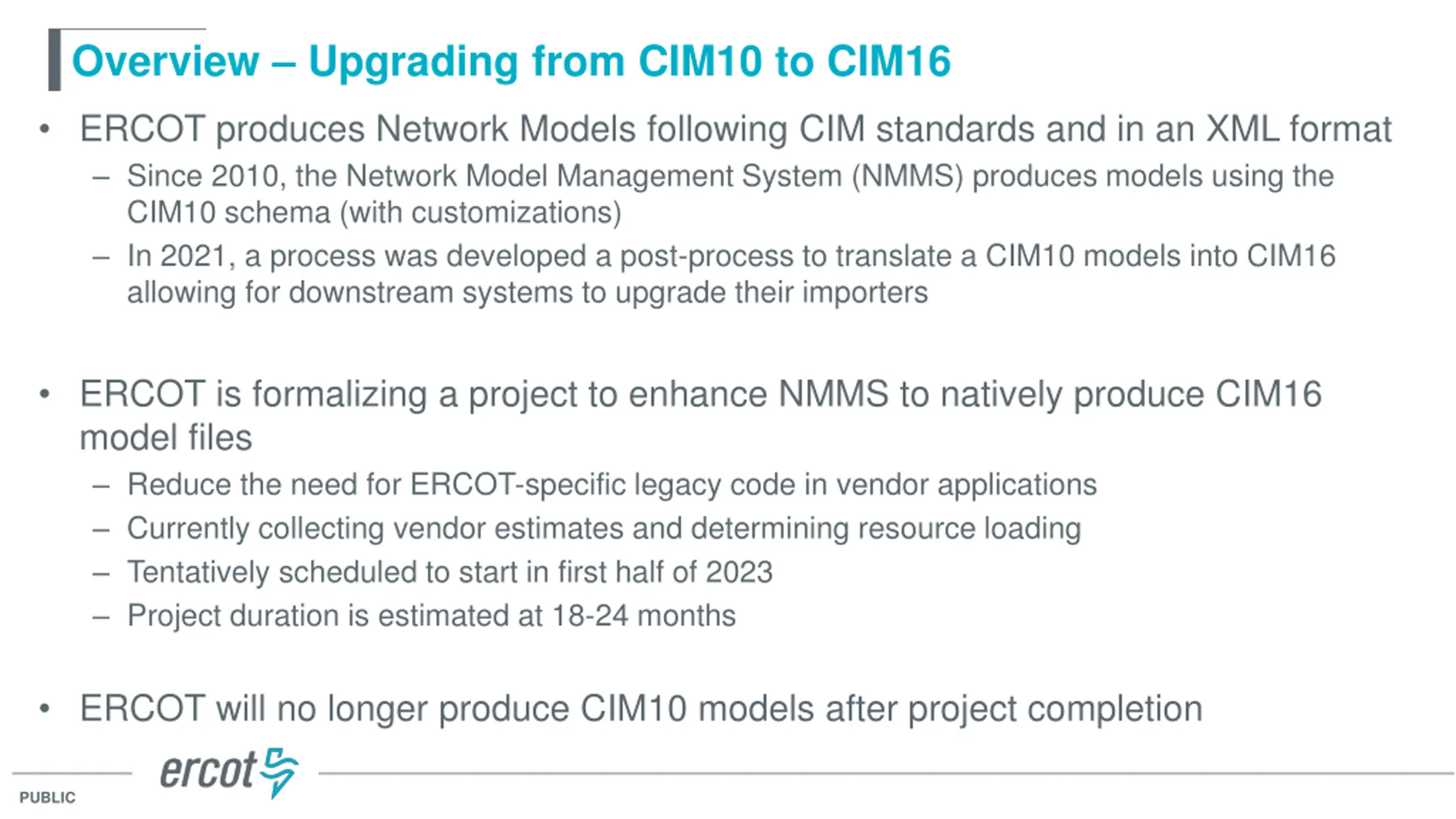 Overview – Upgrading from CIM10 to CIM16

• ERCOT produces Network Models following CIM standards and in an XML format
  – Since 2010, the Network Model Management System (NMMS) produces models using the CIM10 schema (with customizations)
  – In 2021, a process was developed a post-process to translate a CIM10 models into CIM16 allowing for downstream systems to upgrade their importers

• ERCOT is formalizing a project to enhance NMMS to natively produce CIM16 model files
  – Reduce the need for ERCOT-specific legacy code in vendor applications
  – Currently collecting vendor estimates and determining resource loading
  – Tentatively scheduled to start in first half of 2023
  – Project duration is estimated at 18-24 months

• ERCOT will no longer produce CIM10 models after project completion

ercot

PUBLIC